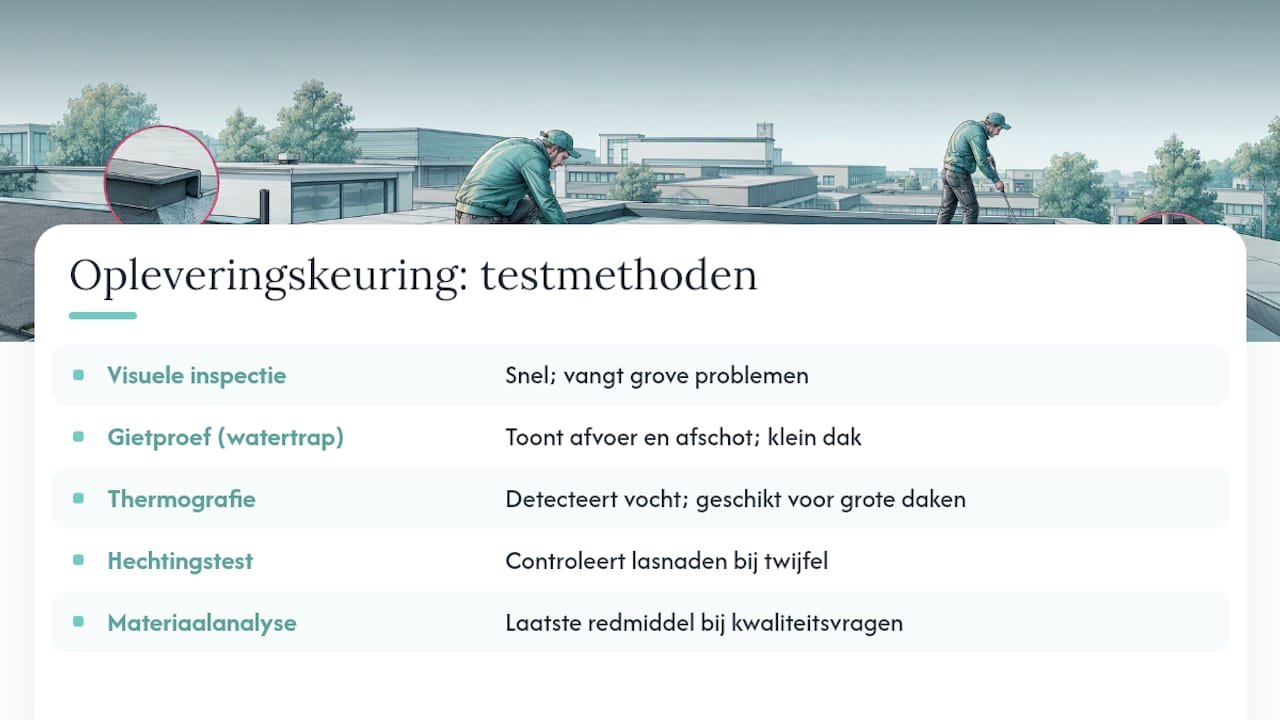 Opleveringskeuring: testmethoden

| | |
|---|---|
| Visuele inspectie | Snel; vangt grove problemen |
| Gietproef (watertrap) | Toont afvoer en afschot; klein dak |
| Thermografie | Detecteert vocht; geschikt voor grote daken |
| Hechtingstest | Controleert lasnaden bij twijfel |
| Materiaalanalyse | Laatste redmiddel bij kwaliteitsvragen |